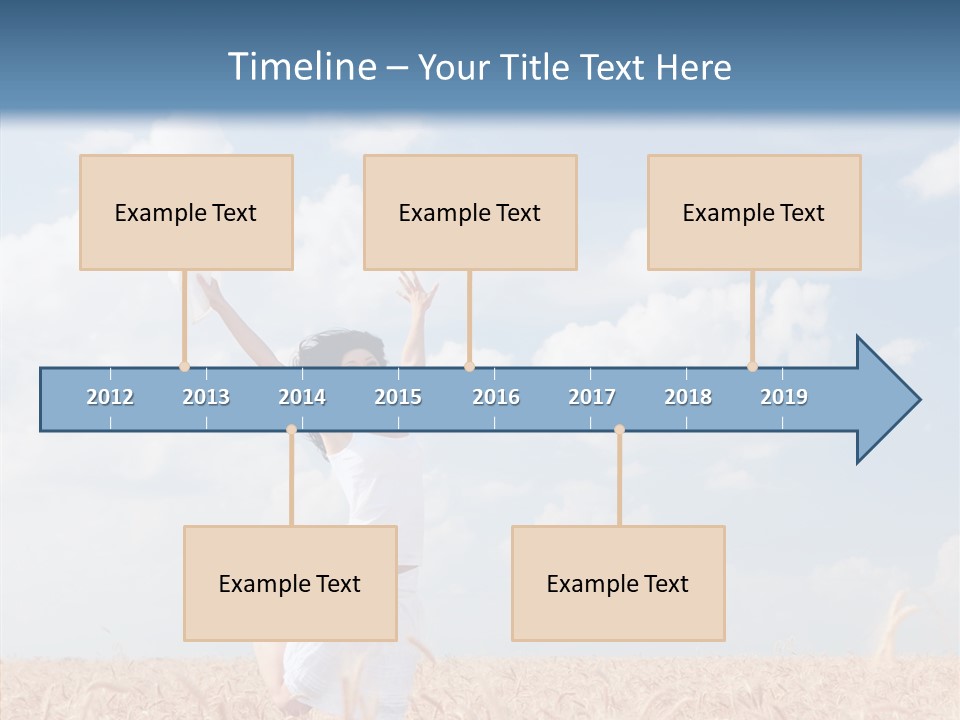 Timeline – Your Title Text Here

Example Text

Example Text

Example Text

2012 2013 2014 2015 2016 2017 2018 2019

Example Text

Example Text